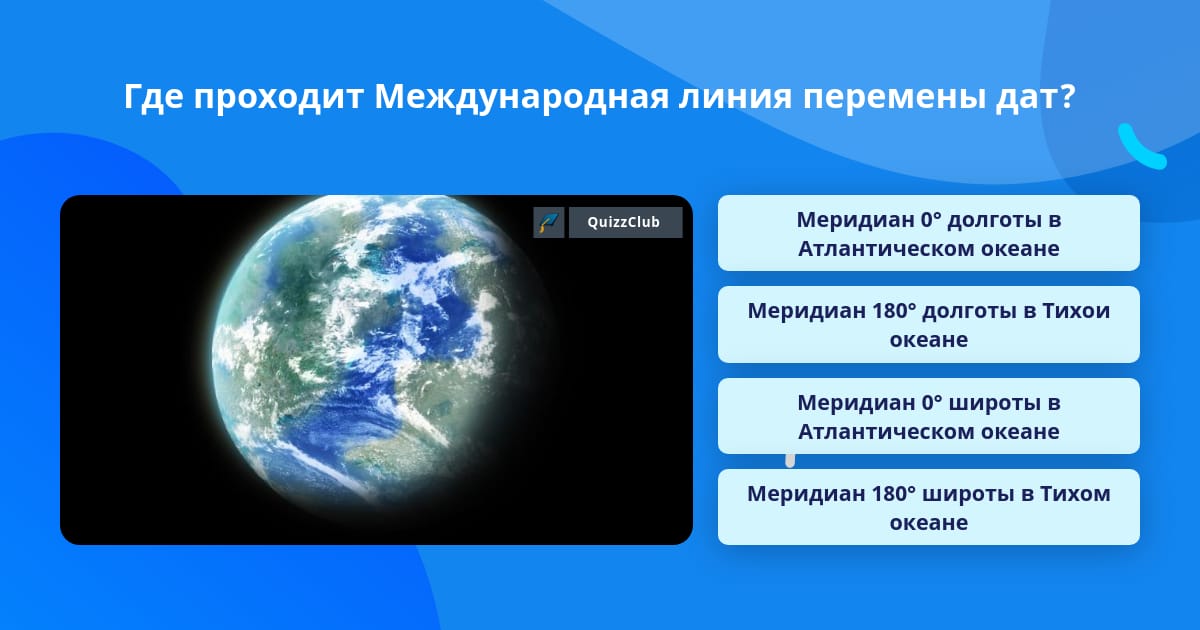 Где проходит Международная линия перемены дат?

QuizzClub

Меридиан 0° долготы в Атлантическом океане

Меридиан 180° долготы в Тихои океане

Меридиан 0° широты в Атлантическом океане

Меридиан 180° широты в Тихом океане